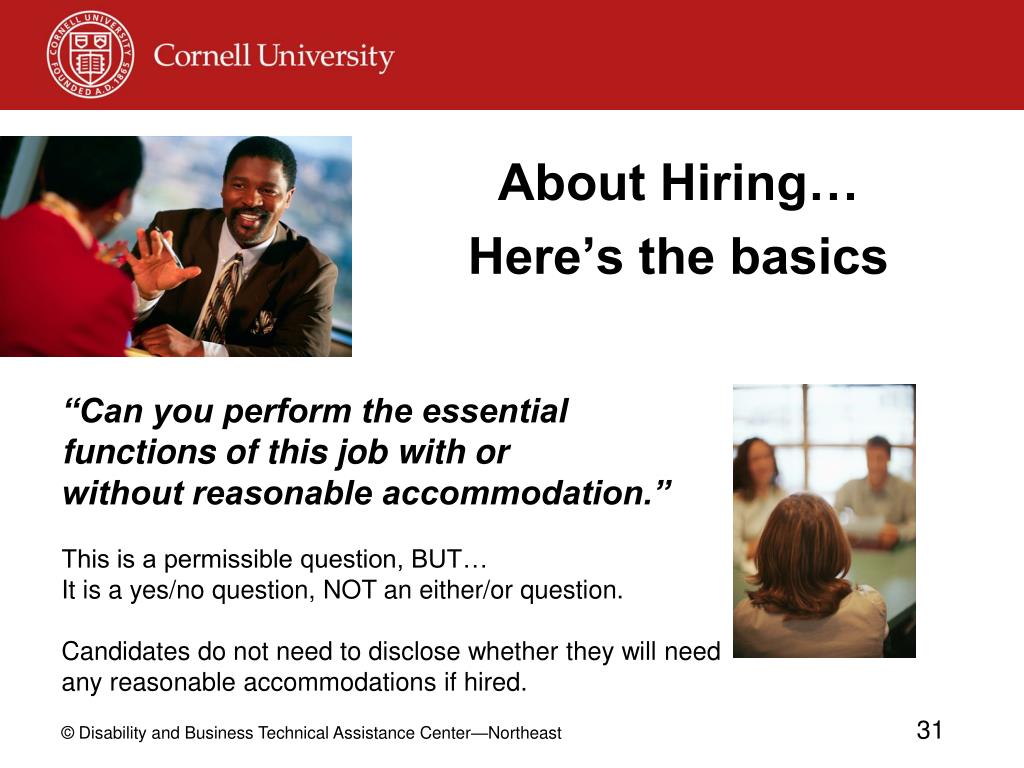 CORNELL UNIVERSITY FOUNDED A.D. 1865

Cornell University

About Hiring…
Here’s the basics

“Can you perform the essential functions of this job with or without reasonable accommodation.”

This is a permissible question, BUT…
It is a yes/no question, NOT an either/or question.

Candidates do not need to disclose whether they will need any reasonable accommodations if hired.

© Disability and Business Technical Assistance Center—Northeast

31